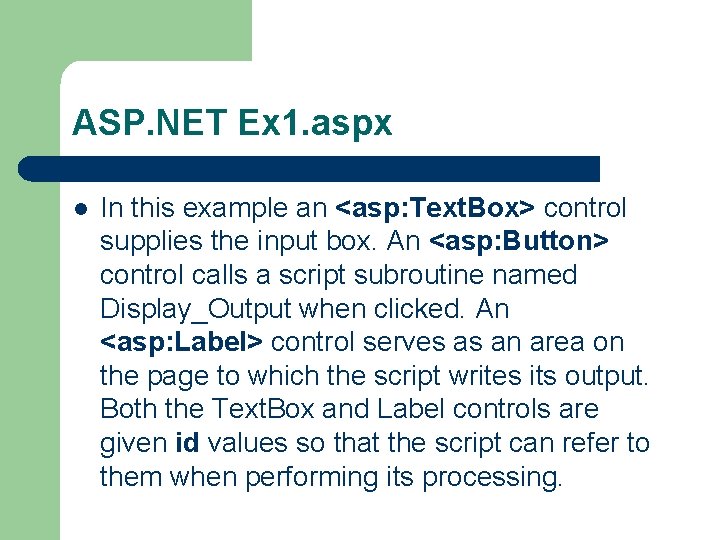 ASP.NET Ex1.aspx

In this example an <asp:TextBox> control supplies the input box. An <asp:Button> control calls a script subroutine named Display_Output when clicked. An <asp:Label> control serves as an area on the page to which the script writes its output. Both the TextBox and Label controls are given id values so that the script can refer to them when performing its processing.